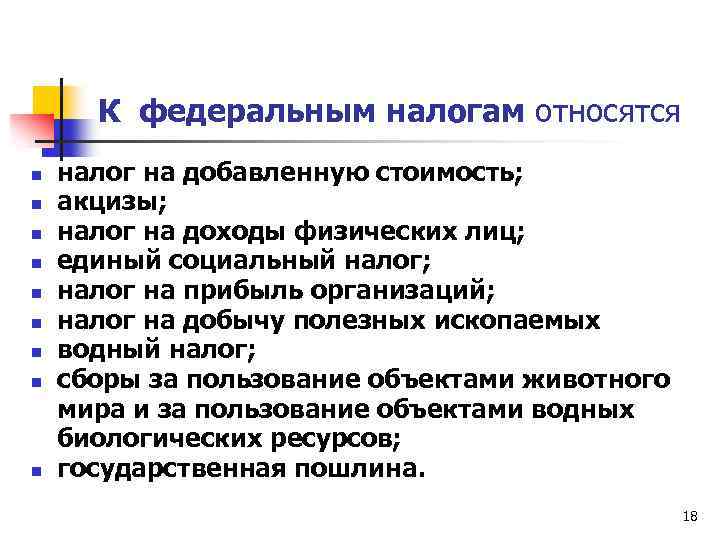 К федеральным налогам относятся

- налог на добавленную стоимость;
- акцизы;
- налог на доходы физических лиц;
- единый социальный налог;
- налог на прибыль организаций;
- налог на добычу полезных ископаемых
- водный налог;
- сборы за пользование объектами животного мира и за пользование объектами водных биологических ресурсов;
- государственная пошлина.

18